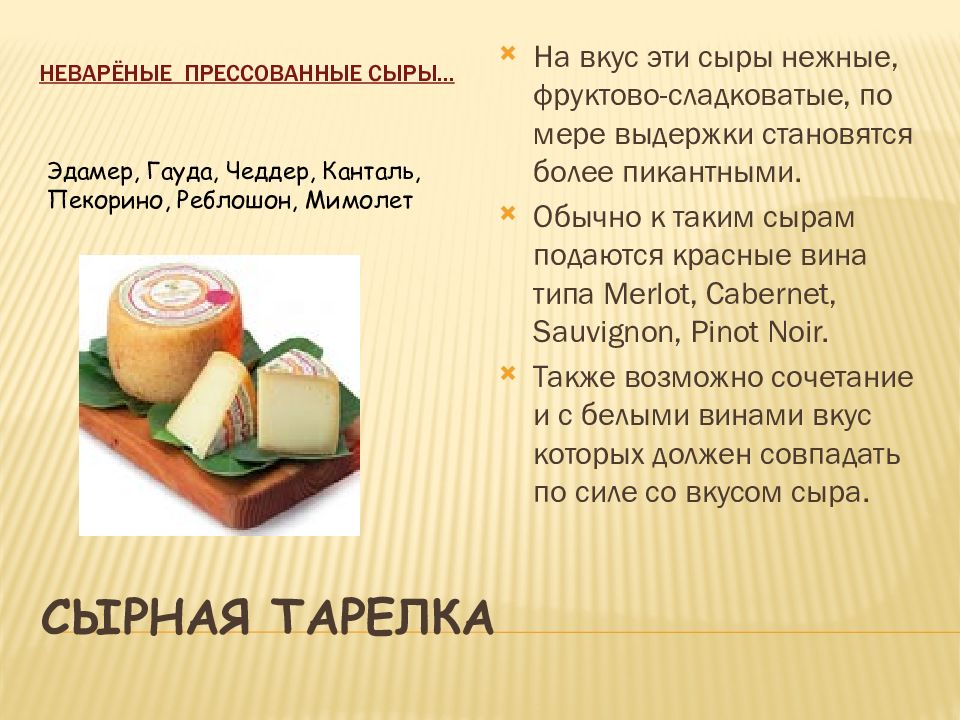 НЕВАРЁНЫЕ ПРЕССОВАННЫЕ СЫРЫ…

Эдамер, Гауда, Чеддер, Канталь, Пекорино, Реблошон, Мимолет

На вкус эти сыры нежные, фруктово-сладковатые, по мере выдержки становятся более пикантными.

Обычно к таким сырам подаются красные вина типа Merlot, Cabernet, Sauvignon, Pinot Noir.

Также возможно сочетание и с белыми винами вкус которых должен совпадать по силе со вкусом сыра.

СЫРНАЯ ТАРЕЛКА